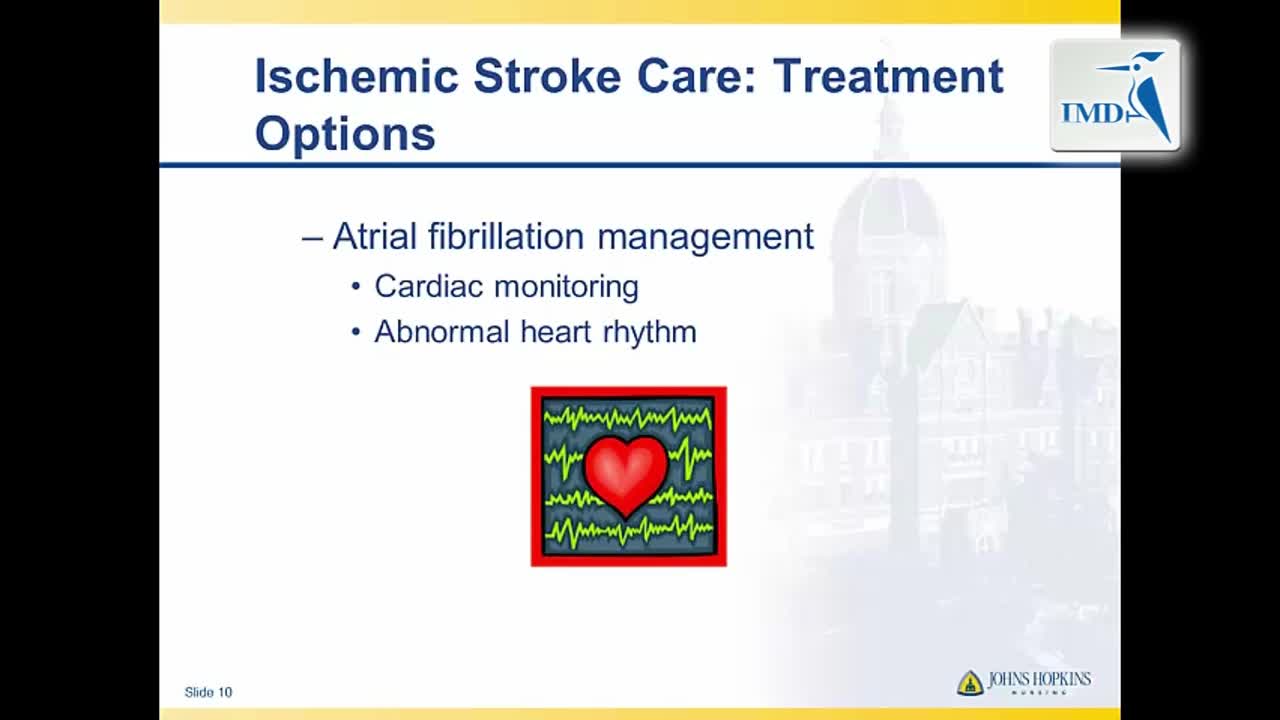 Ischemic Stroke Care: Treatment Options

IMD

– Atrial fibrillation management
• Cardiac monitoring
• Abnormal heart rhythm

Slide 10

JOHNS HOPKINS
NURSING